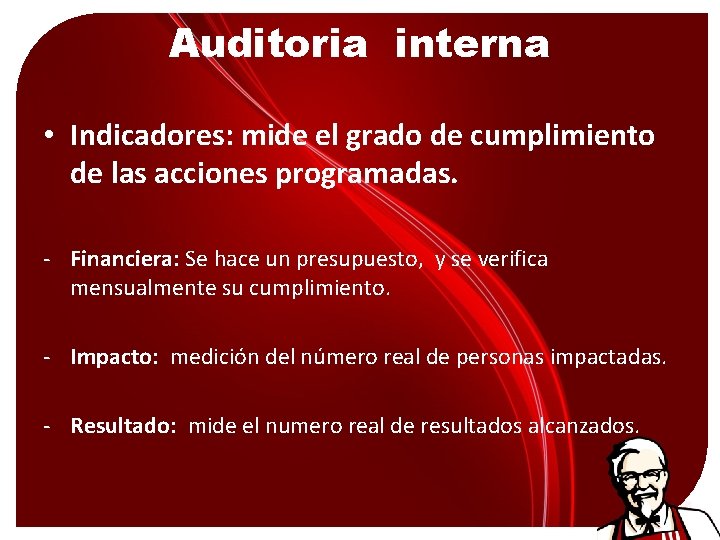 Auditoria interna

• Indicadores: mide el grado de cumplimiento de las acciones programadas.

- Financiera: Se hace un presupuesto, y se verifica mensualmente su cumplimiento.

- Impacto: medición del número real de personas impactadas.

- Resultado: mide el numero real de resultados alcanzados.